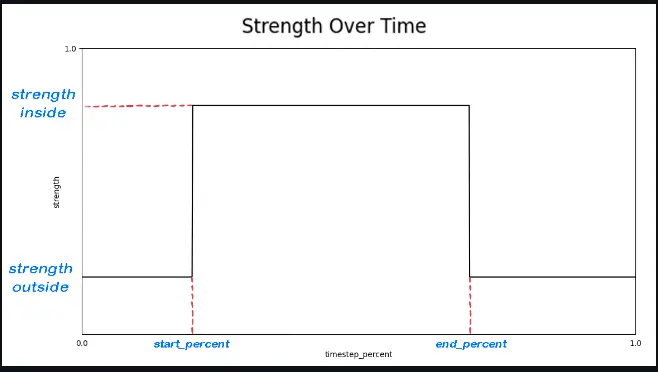 Strength Over Time

1.0

strength inside

strength

strength outside

0.0

start_percent

timestep_percent

end_percent

1.0